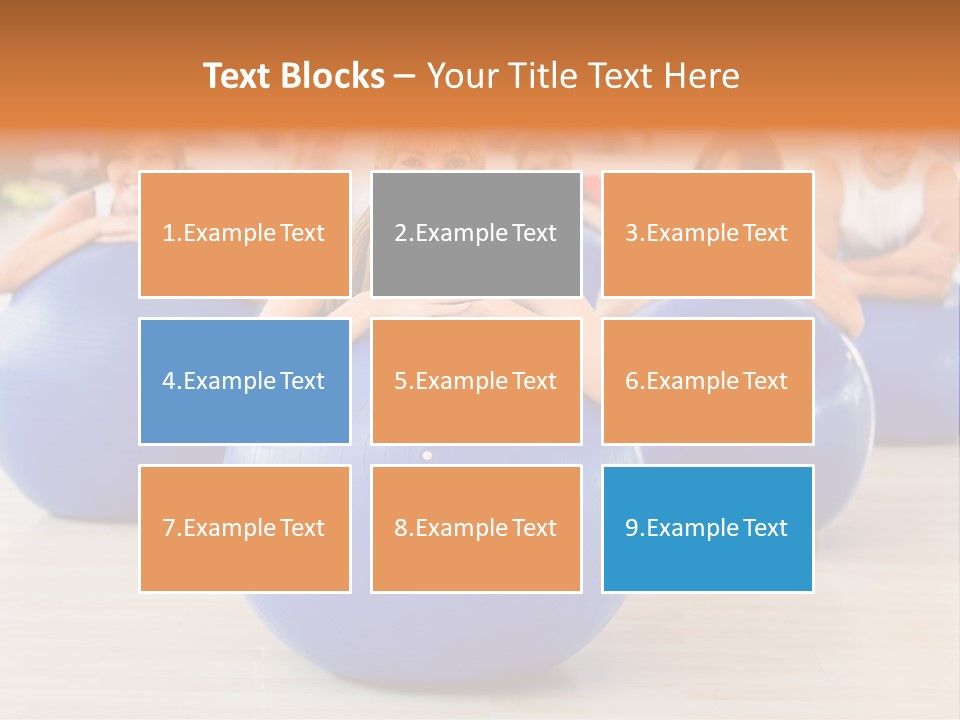 Text Blocks – Your Title Text Here

1.Example Text

2.Example Text

3.Example Text

4.Example Text

5.Example Text

6.Example Text

7.Example Text

8.Example Text

9.Example Text